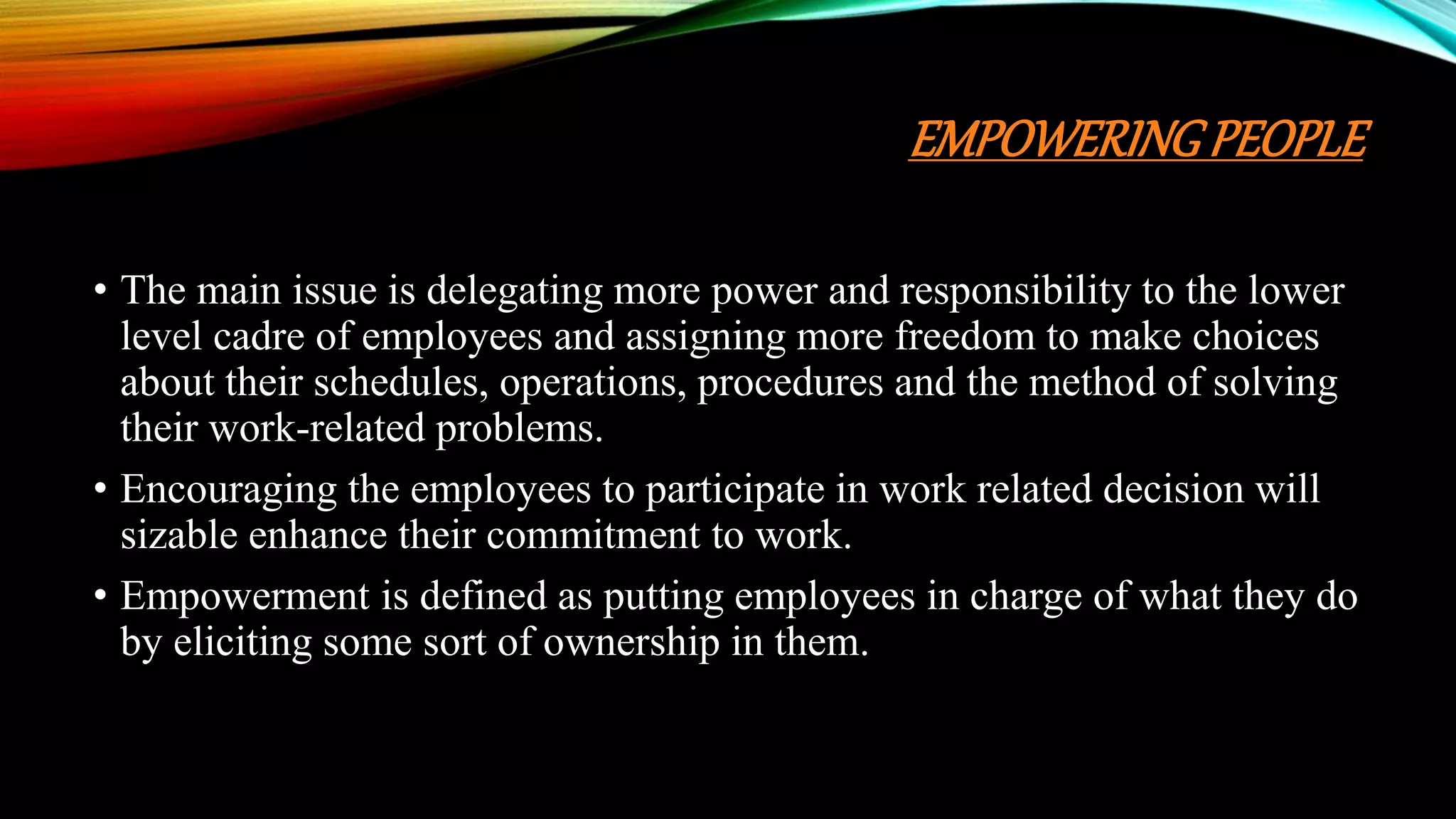 EMPOWERING PEOPLE

• The main issue is delegating more power and responsibility to the lower level cadre of employees and assigning more freedom to make choices about their schedules, operations, procedures and the method of solving their work-related problems.

• Encouraging the employees to participate in work related decision will sizable enhance their commitment to work.

• Empowerment is defined as putting employees in charge of what they do by eliciting some sort of ownership in them.